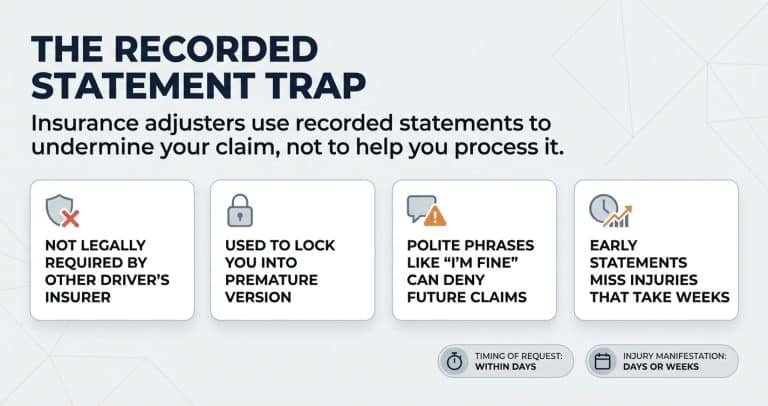 THE RECORDED STATEMENT TRAP

Insurance adjusters use recorded statements to undermine your claim, not to help you process it.

NOT LEGALLY REQUIRED BY OTHER DRIVER'S INSURER

USED TO LOCK YOU INTO PREMATURE VERSION

POLITE PHRASES LIKE "I'M FINE" CAN DENY FUTURE CLAIMS

EARLY STATEMENTS MISS INJURIES THAT TAKE WEEKS

TIMING OF REQUEST: WITHIN DAYS

INJURY MANIFESTATION: DAYS OR WEEKS